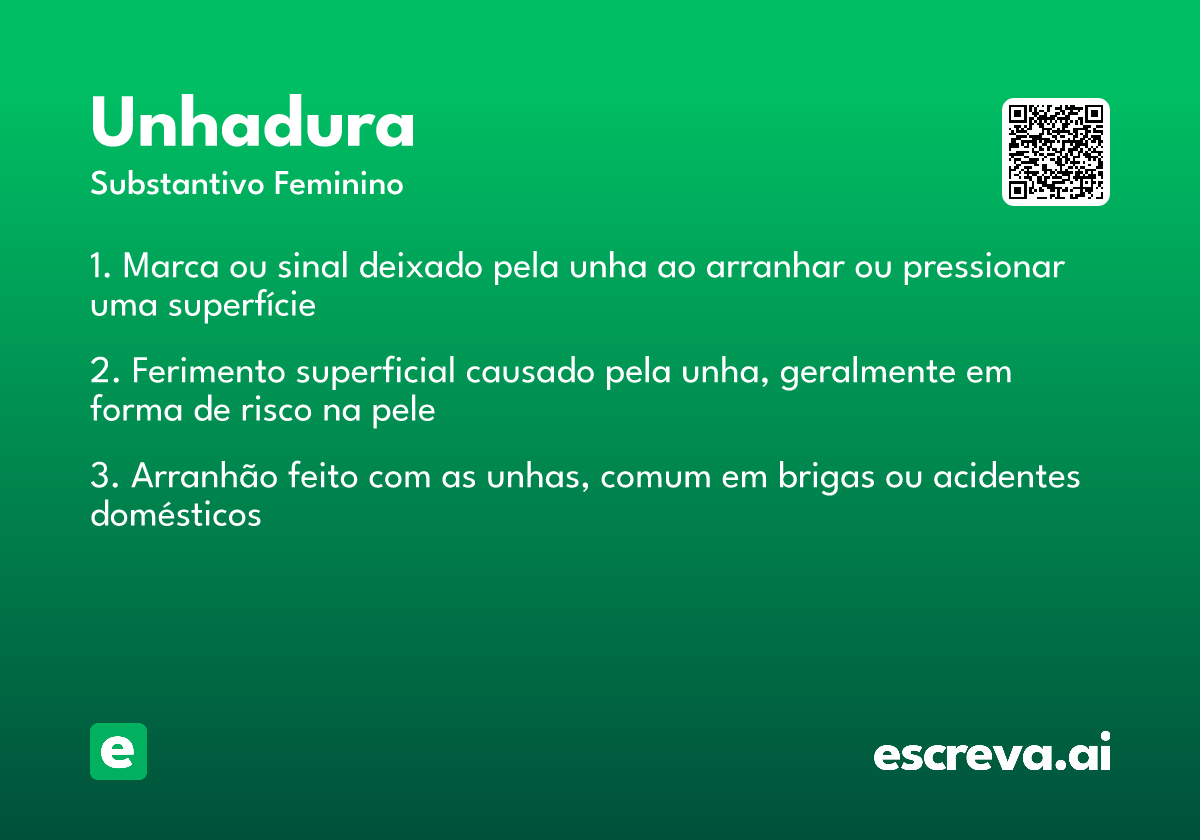 Unhadura
Substantivo Feminino

1. Marca ou sinal deixado pela unha ao arranhar ou pressionar uma superfície

2. Ferimento superficial causado pela unha, geralmente em forma de risco na pele

3. Arranhão feito com as unhas, comum em brigas ou acidentes domésticos

e

escreva.ai